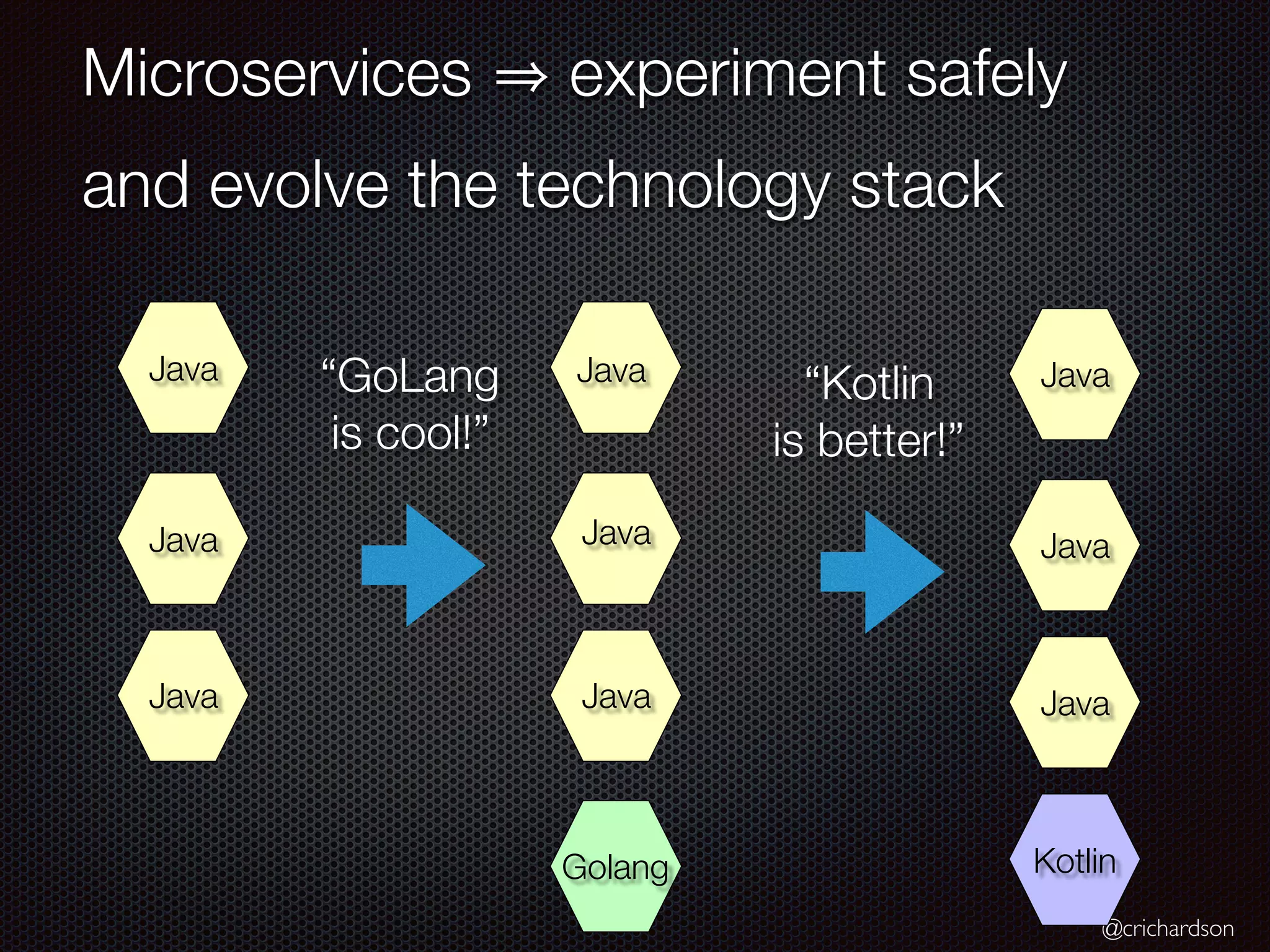 Microservices ⇒ experiment safely and evolve the technology stack

Java

Java

Java

“GoLang is cool!”

Java

Java

Java

Golang

“Kotlin is better!”

Java

Java

Java

Kotlin

@crichardson